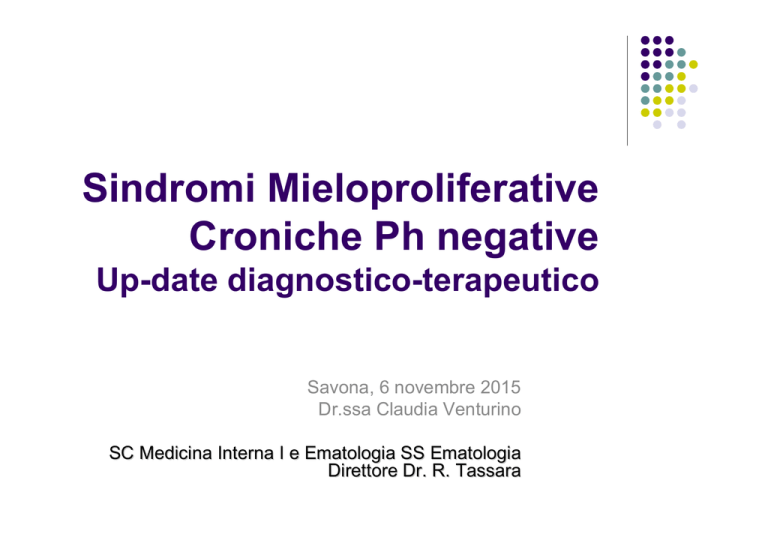 Sindromi Mieloproliferative
Croniche Ph negative
Up-date diagnostico-terapeutico

Savona, 6 novembre 2015
Dr.ssa Claudia Venturino

SC Medicina Interna I e Ematologia SS Ematologia
Direttore Dr. R. Tassara